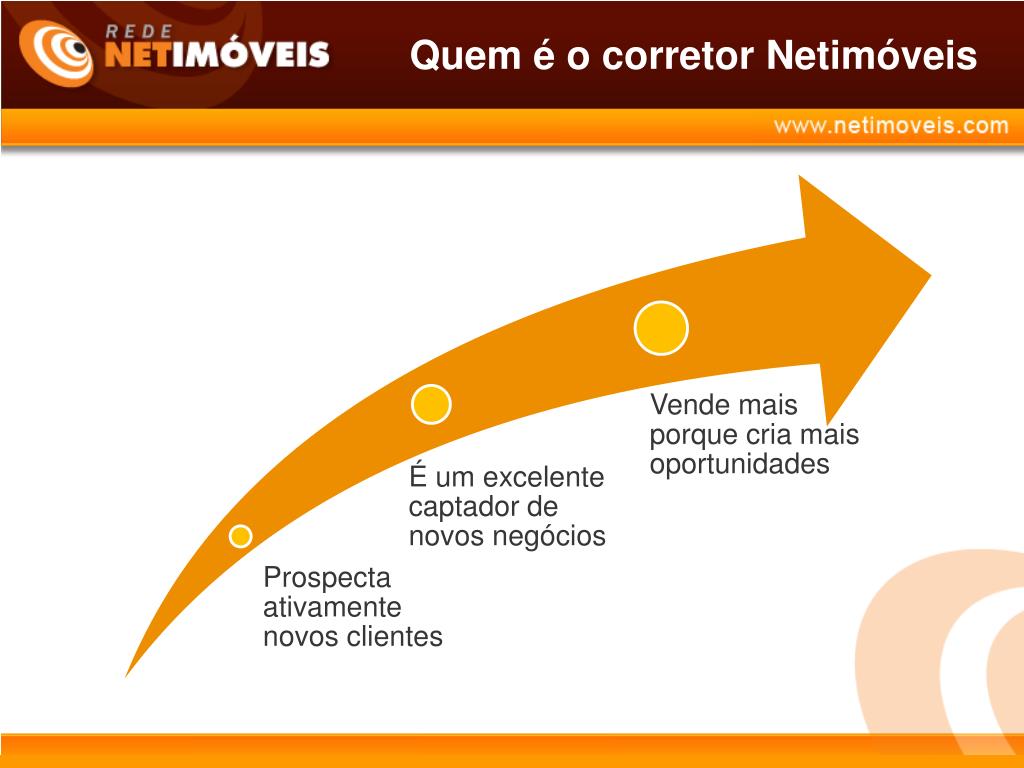 REDE
NETIMÓVEIS

Quem é o corretor Netimóveis

www.netimoveis.com

Prospecta ativamente novos clientes

É um excelente captador de novos negócios

Vende mais porque cria mais oportunidades